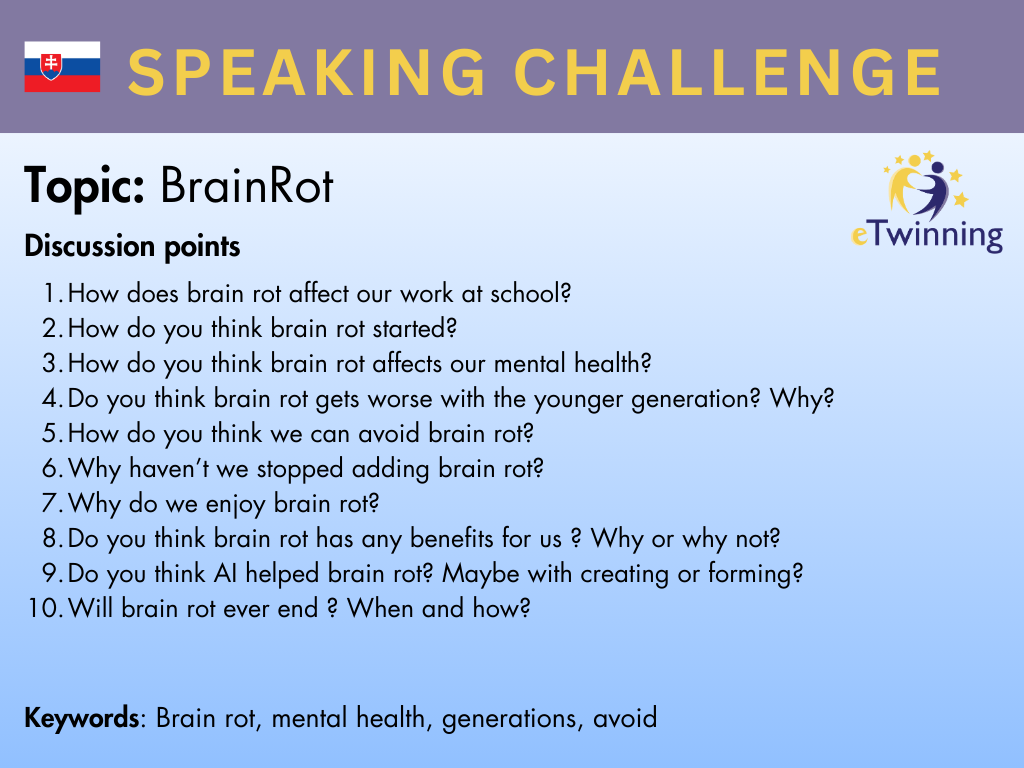 SPEAKING CHALLENGE

Topic: BrainRot

eTwinning

Discussion points

1. How does brain rot affect our work at school?
2. How do you think brain rot started?
3. How do you think brain rot affects our mental health?
4. Do you think brain rot gets worse with the younger generation? Why?
5. How do you think we can avoid brain rot?
6. Why haven't we stopped adding brain rot?
7. Why do we enjoy brain rot?
8. Do you think brain rot has any benefits for us ? Why or why not?
9. Do you think AI helped brain rot? Maybe with creating or forming?
10. Will brain rot ever end ? When and how?

Keywords: Brain rot, mental health, generations, avoid